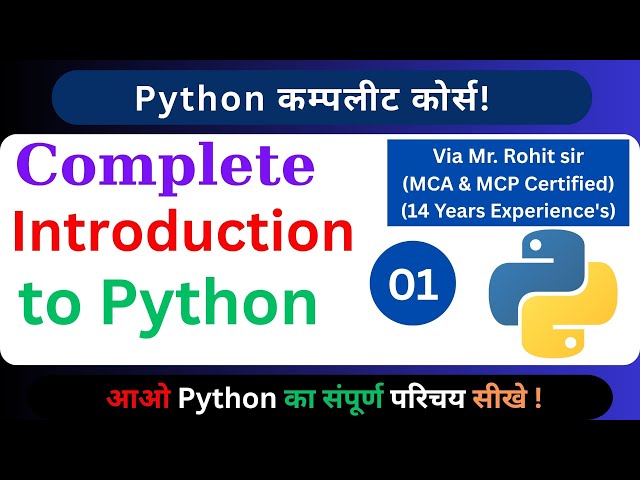 Python कम्पलीट कोर्स!

Complete Introduction to Python

Via Mr. Rohit sir
(MCA & MCP Certified)
(14 Years Experience's)

01

आओ Python का संपूर्ण परिचय सीखे !